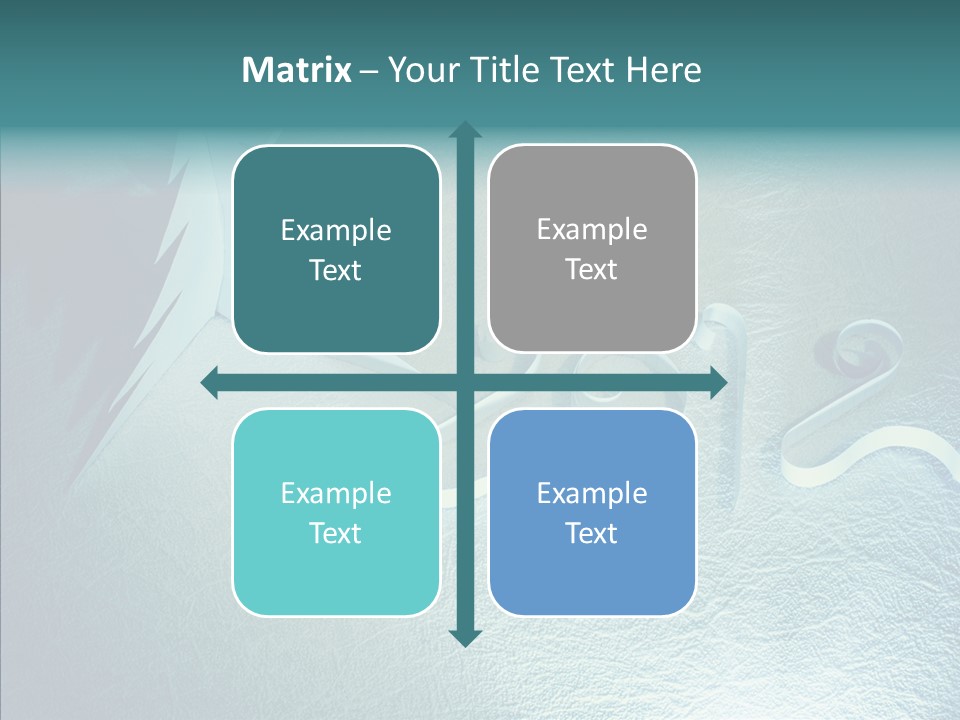 Matrix – Your Title Text Here

Example Text

Example Text

Example Text

Example Text